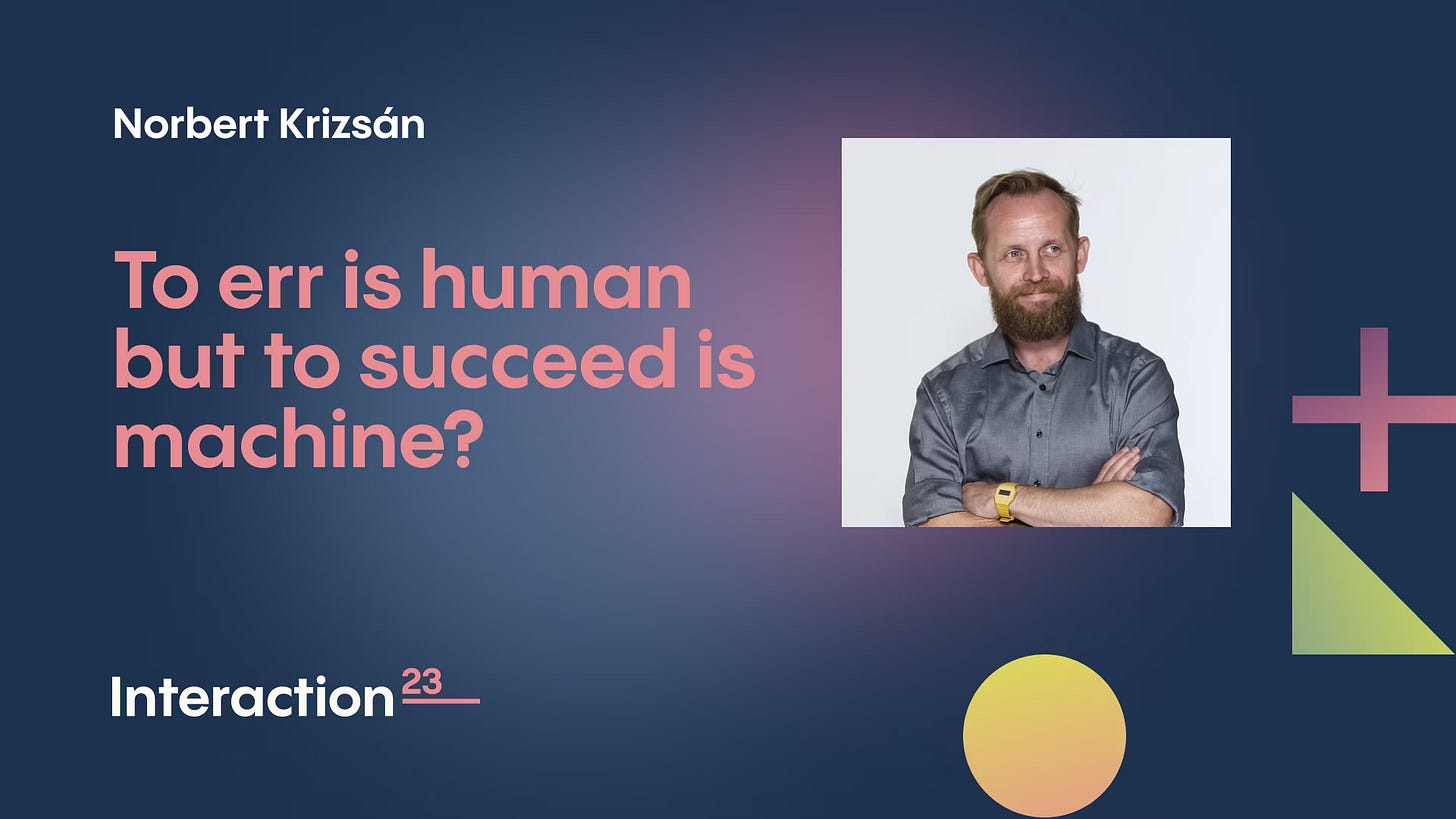 Norbert Krizsán

To err is human but to succeed is machine?

Interaction 23